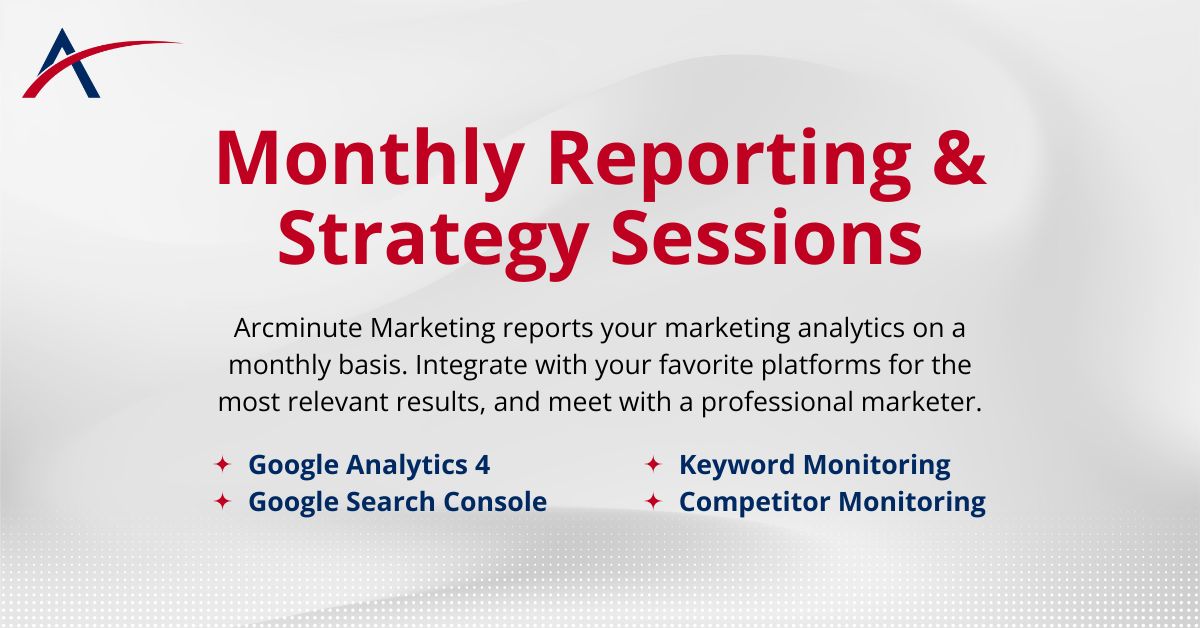 Monthly Reporting & Strategy Sessions

Arcminute Marketing reports your marketing analytics on a monthly basis. Integrate with your favorite platforms for the most relevant results, and meet with a professional marketer.

✦ Google Analytics 4
✦ Google Search Console

✦ Keyword Monitoring
✦ Competitor Monitoring